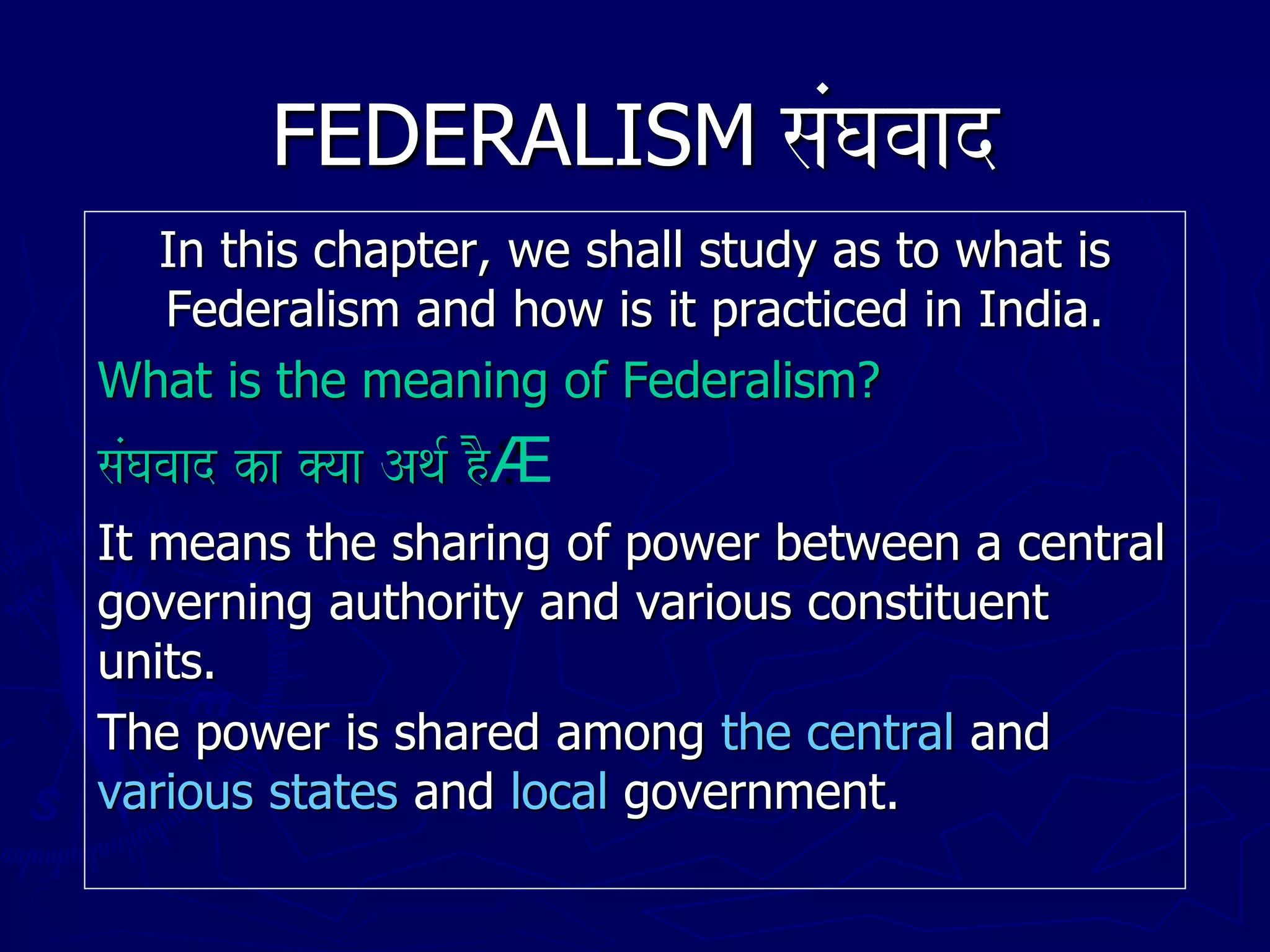 FEDERALISM संघवाद

In this chapter, we shall study as to what is Federalism and how is it practiced in India.

What is the meaning of Federalism?

संघवाद का क्या अर्थ हैÆ

It means the sharing of power between a central governing authority and various constituent units.

The power is shared among the central and various states and local government.